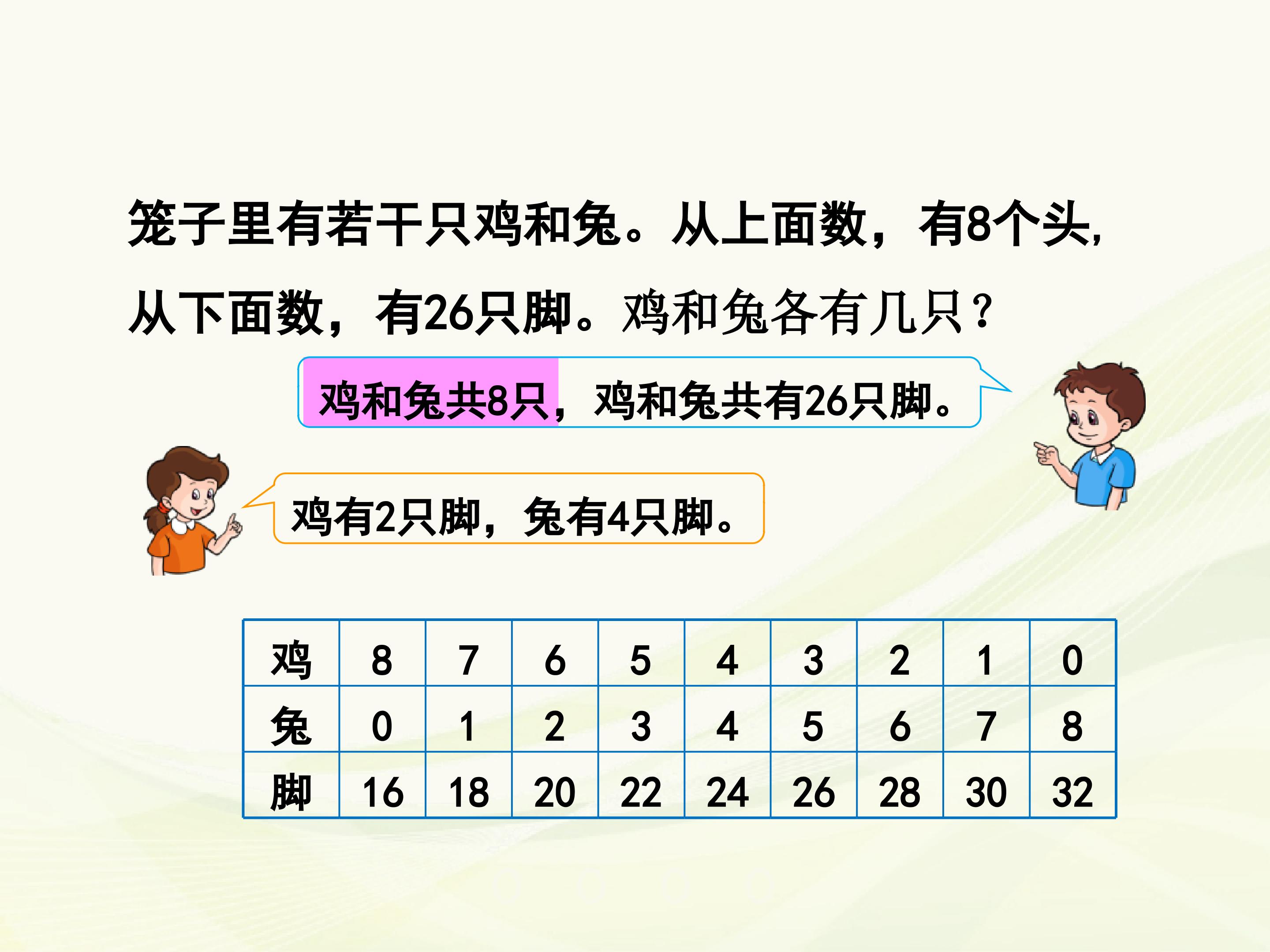 笼子里有若干只鸡和兔。从上面数，有8个头，从下面数，有26只脚。鸡和兔各有几只？

鸡和兔共8只，鸡和兔共有26只脚。

鸡有2只脚，兔有4只脚。

| 鸡 | 8 | 7 | 6 | 5 | 4 | 3 | 2 | 1 | 0 |
|---|---|---|---|---|---|---|---|---|---|
| 兔 | 0 | 1 | 2 | 3 | 4 | 5 | 6 | 7 | 8 |
| 脚 | 16 | 18 | 20 | 22 | 24 | 26 | 28 | 30 | 32 |